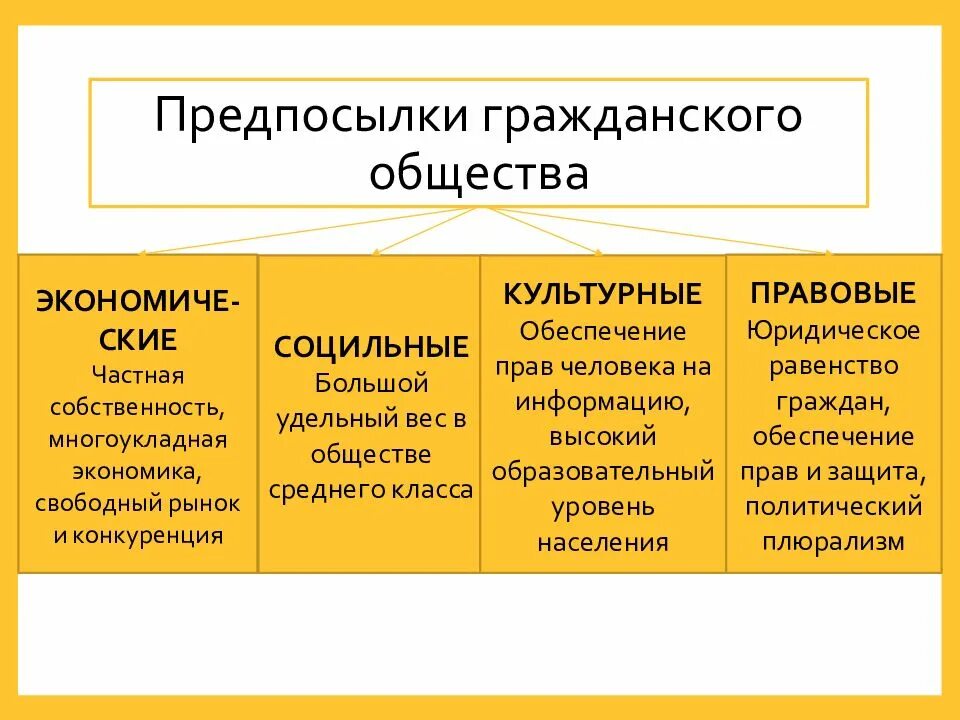 Предпосылки гражданского общества

ЭКОНОМИЧЕСКИЕ
Частная собственность, многоукладная экономика, свободный рынок и конкуренция

СОЦИЛЬНЫЕ
Большой удельный вес в обществе среднего класса

КУЛЬТУРНЫЕ
Обеспечение прав человека на информацию, высокий образовательный уровень населения

ПРАВОВЫЕ
Юридическое равенство граждан, обеспечение прав и защита, политический плюрализм